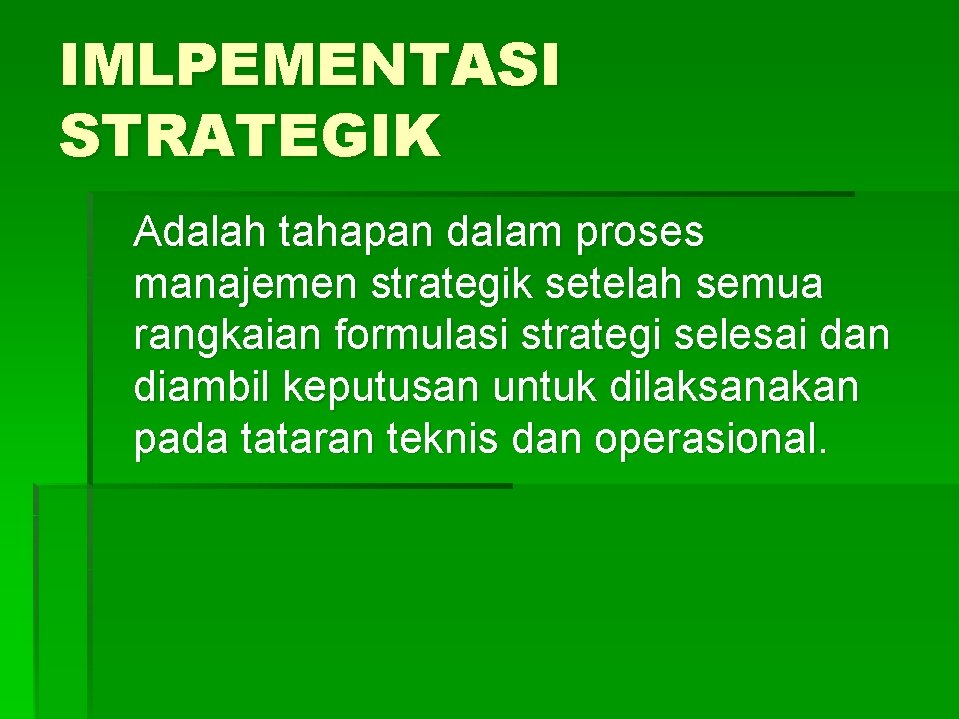 IMLPEMENTASI STRATEGIK

Adalah tahapan dalam proses manajemen strategik setelah semua rangkaian formulasi strategi selesai dan diambil keputusan untuk dilaksanakan pada tataran teknis dan operasional.